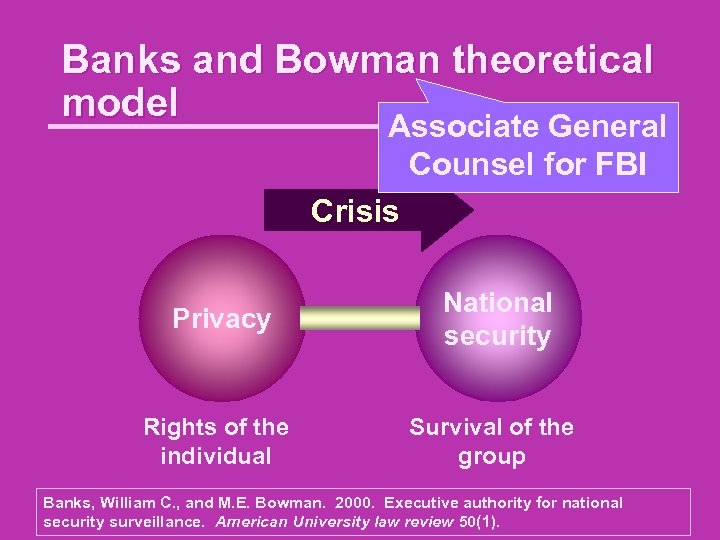 Banks and Bowman theoretical model

Associate General Counsel for FBI

Crisis

Privacy

National security

Rights of the individual

Survival of the group

Banks, William C., and M.E. Bowman. 2000. Executive authority for national security surveillance. American University law review 50(1).